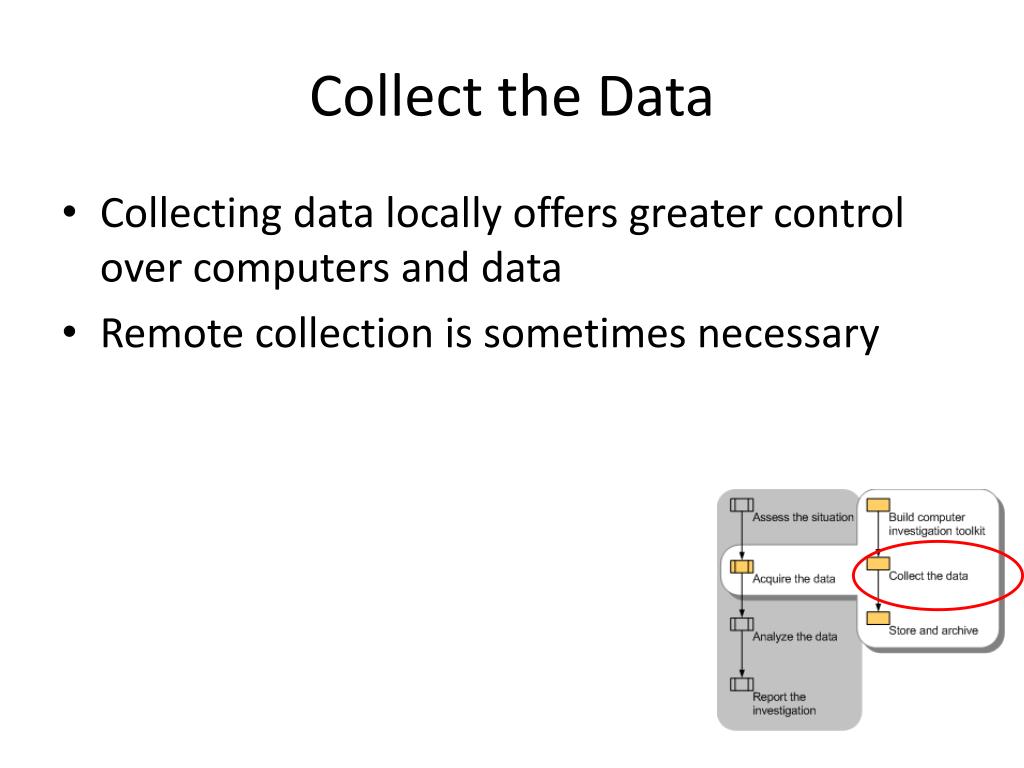 Collect the Data

• Collecting data locally offers greater control over computers and data
• Remote collection is sometimes necessary

Assess the situation
Acquire the data
Analyze the data
Report the investigation
Build computer investigation toolkit
Collect the data
Store and archive